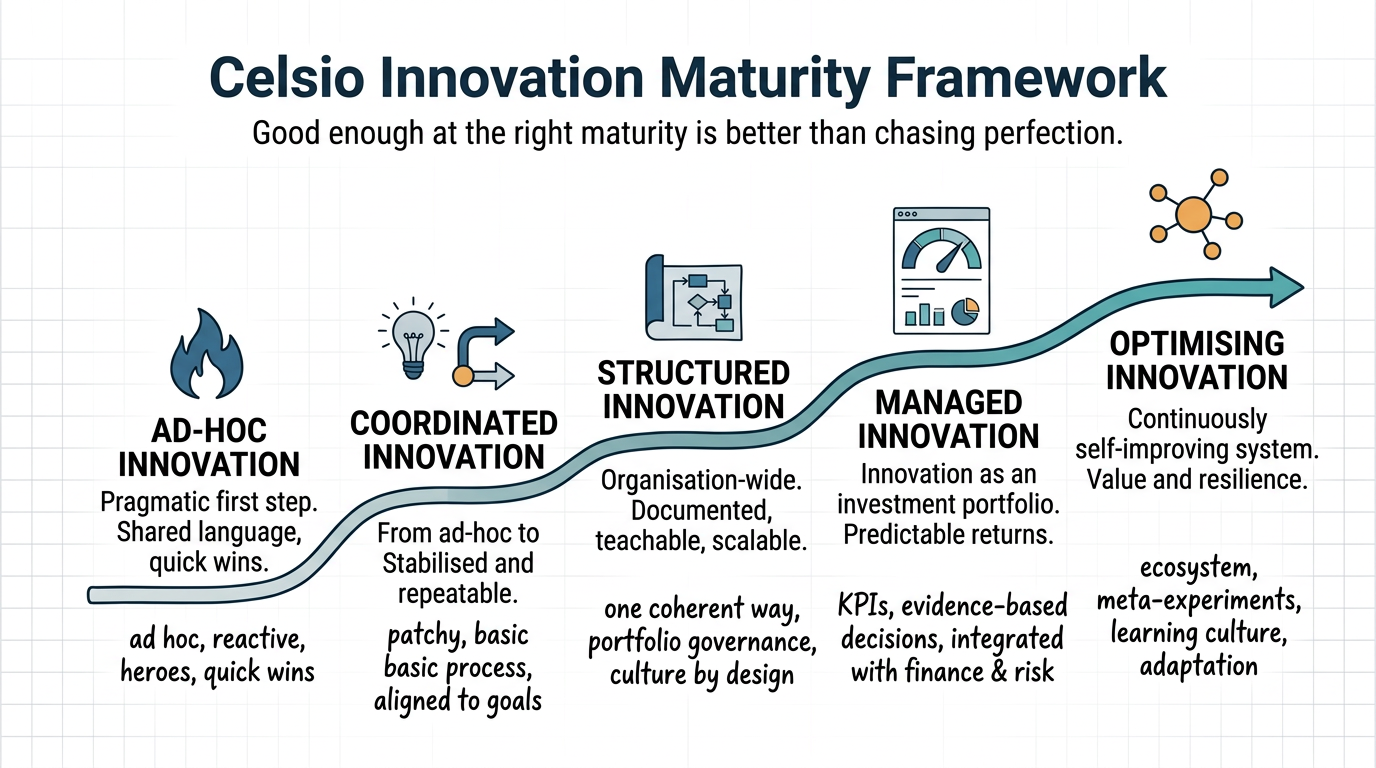 Celsio Innovation Maturity Framework

Good enough at the right maturity is better than chasing perfection.

AD-HOC INNOVATION

Pragmatic first step. Shared language, quick wins.

ad hoc, reactive, heroes, quick wins

COORDINATED INNOVATION

From ad-hoc to Stabilised and repeatable.

patchy, basic basic process, aligned to goals

STRUCTURED INNOVATION

Organisation-wide. Documented, teachable, scalable.

one coherent way, portfolio governance, culture by design

MANAGED INNOVATION

Innovation as an investment portfolio. Predictable returns.

KPIs, evidence-based decisions, integrated with finance & risk

OPTIMISING INNOVATION

Continuously self-improving system. Value and resilience.

ecosystem, meta-experiments, learning culture, adaptation